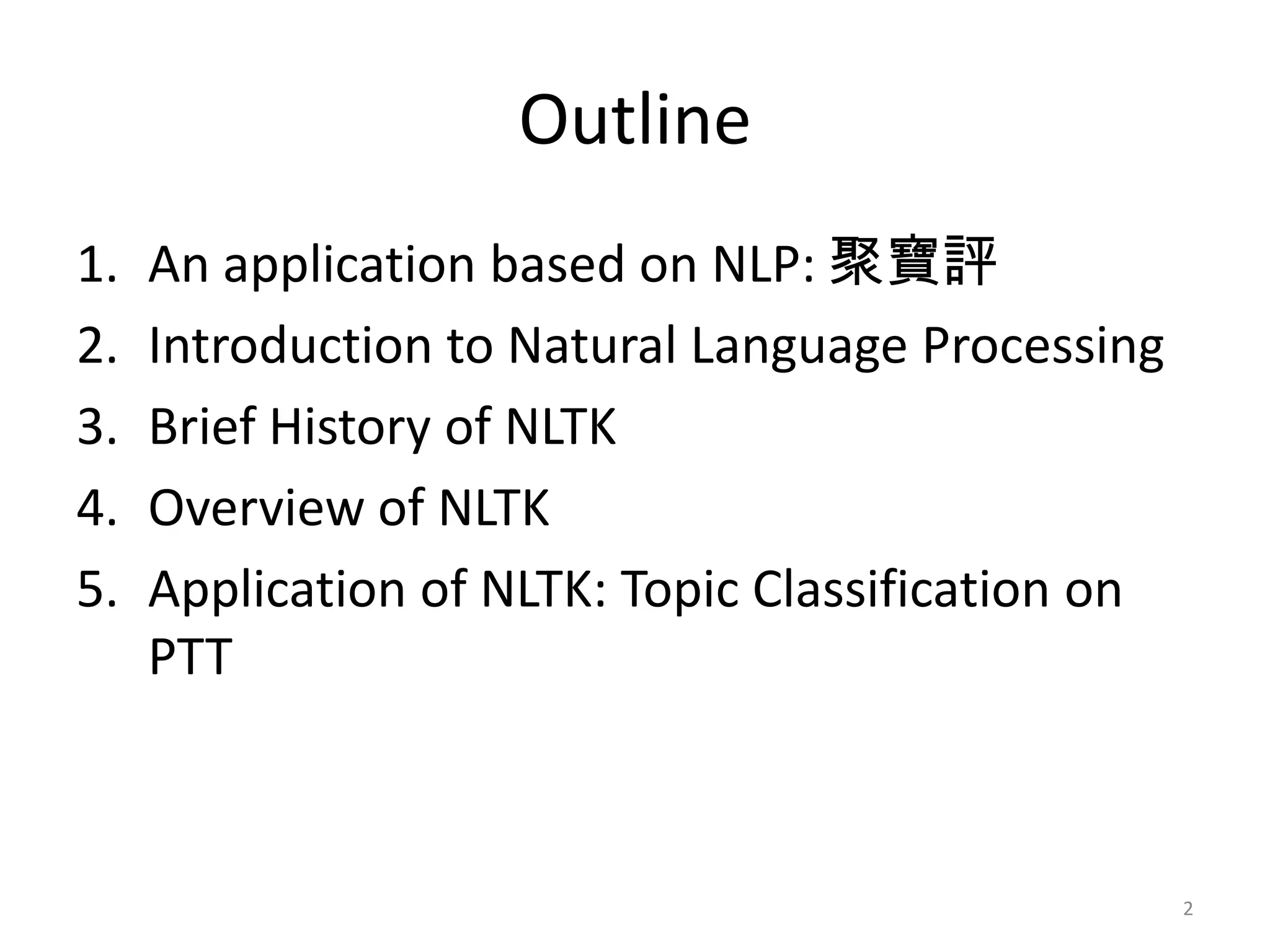 Outline

1. An application based on NLP: 聚寶評
2. Introduction to Natural Language Processing
3. Brief History of NLTK
4. Overview of NLTK
5. Application of NLTK: Topic Classification on PTT

2